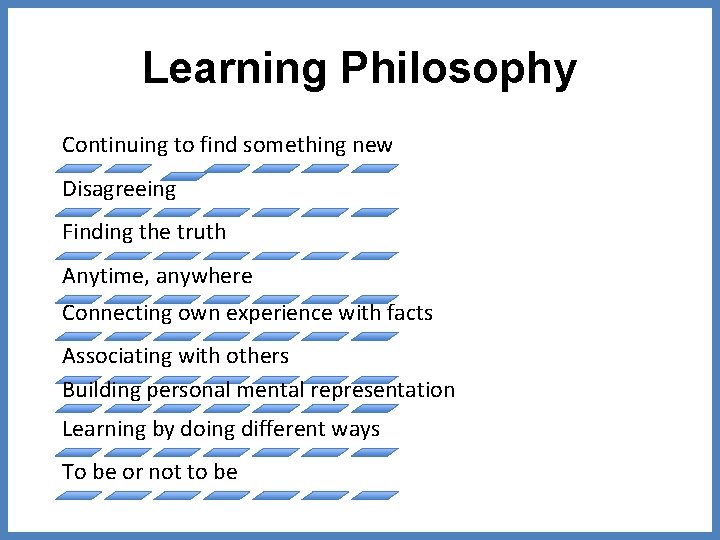 Learning Philosophy

Continuing to find something new

Disagreeing

Finding the truth

Anytime, anywhere

Connecting own experience with facts

Associating with others

Building personal mental representation

Learning by doing different ways

To be or not to be